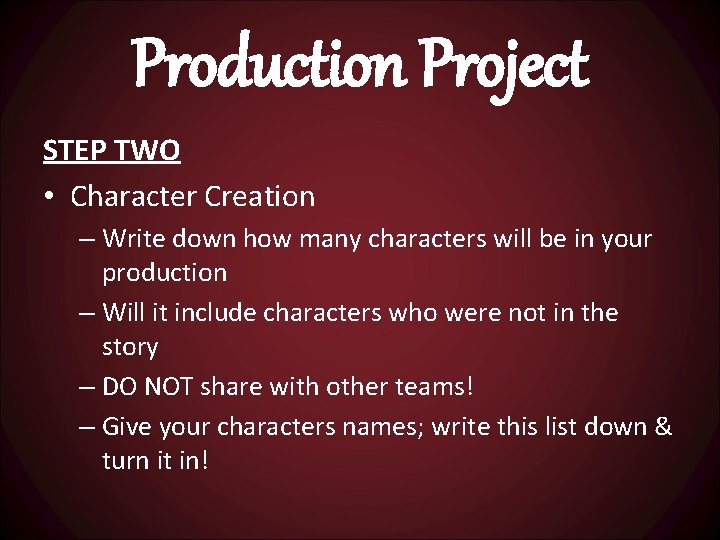 Production Project

STEP TWO

• Character Creation

– Write down how many characters will be in your production

– Will it include characters who were not in the story

– DO NOT share with other teams!

– Give your characters names; write this list down & turn it in!